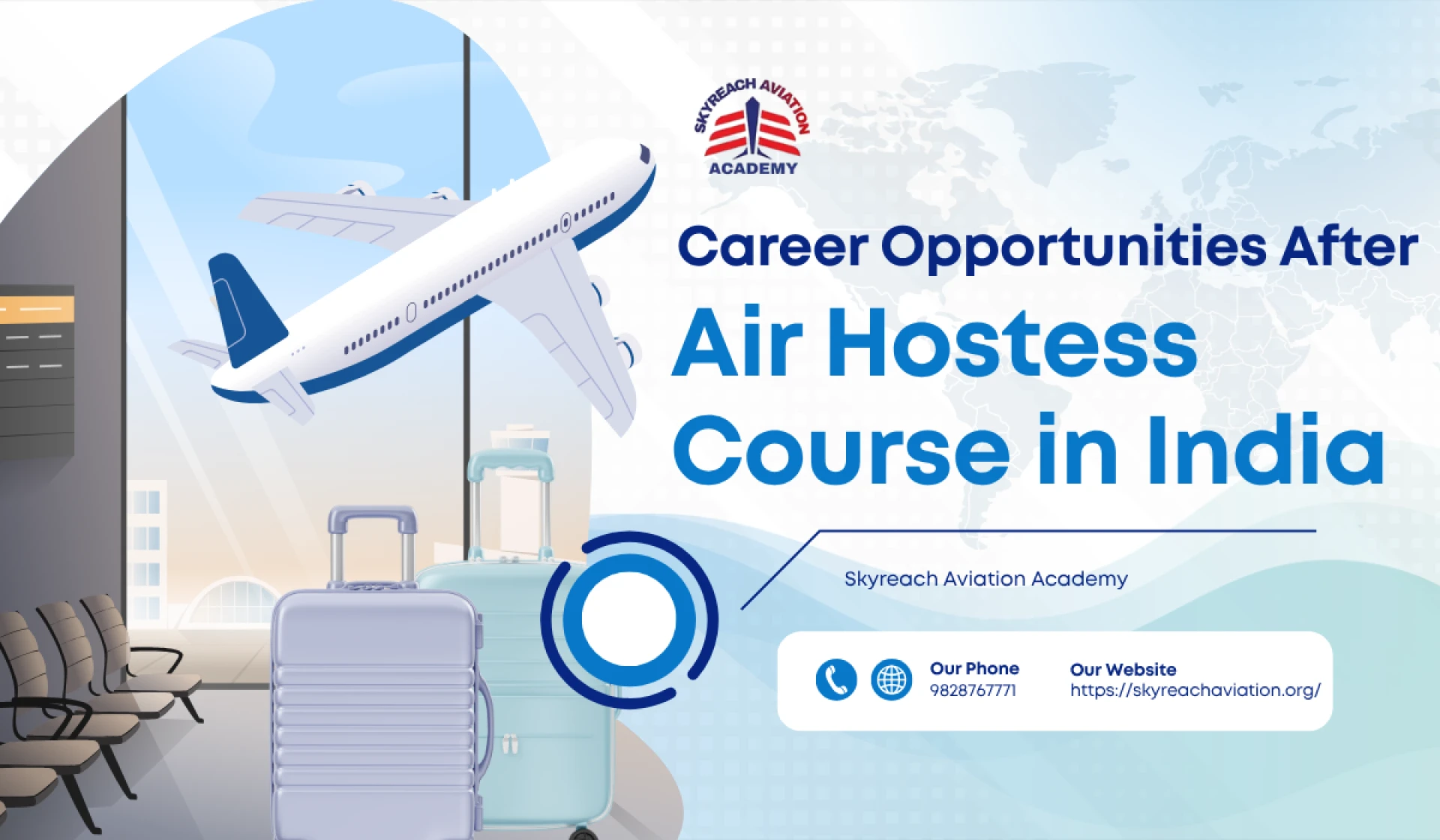 SKYREACH AVIATION ACADEMY

Career Opportunities After Air Hostess Course in India

Skyreach Aviation Academy

Our Phone
9828767771

Our Website
https://skyreachaviation.org/